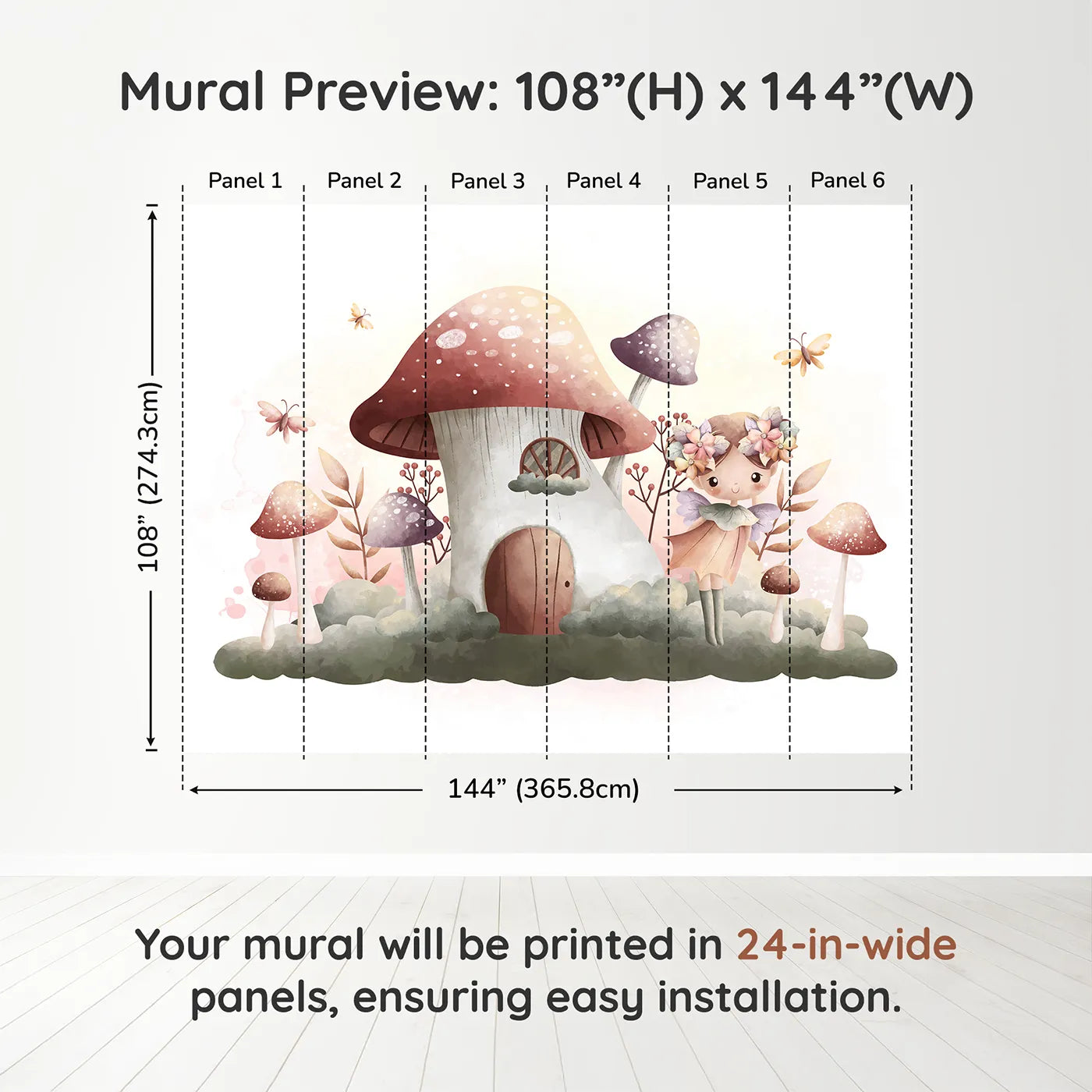 Mural Preview: 108”(H) x 144”(W)

Panel 1 Panel 2 Panel 3 Panel 4 Panel 5 Panel 6

108” (274.3cm)

144” (365.8cm)

Your mural will be printed in 24-in-wide panels, ensuring easy installation.